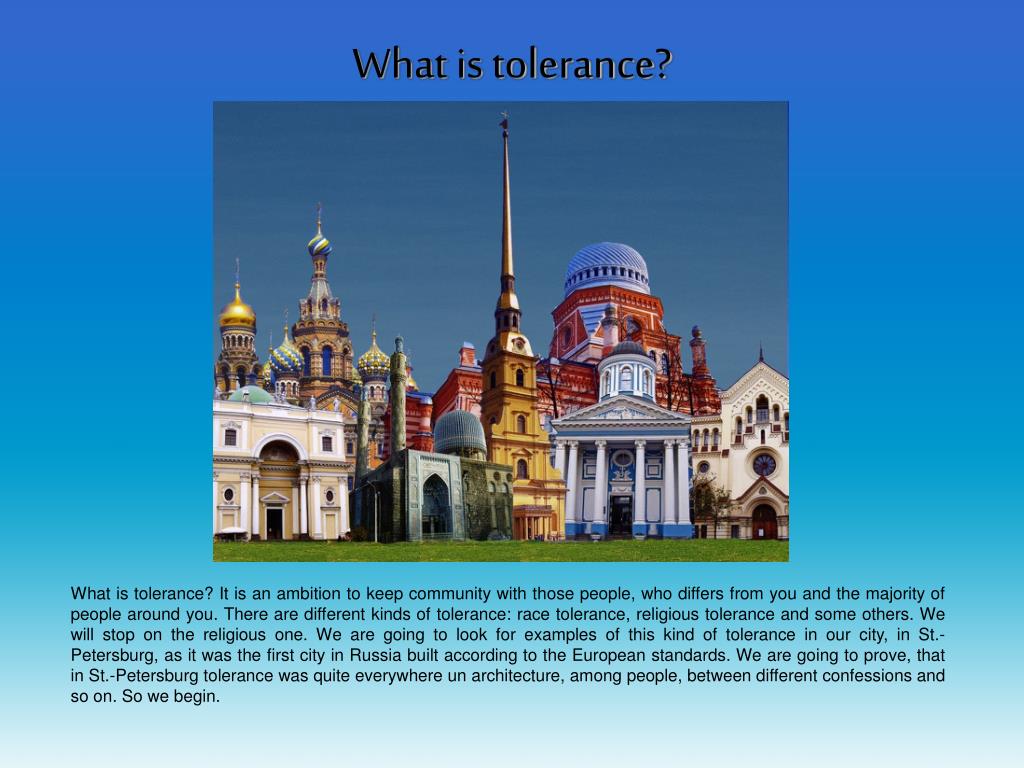 What is tolerance?

What is tolerance? It is an ambition to keep community with those people, who differs from you and the majority of people around you. There are different kinds of tolerance: race tolerance, religious tolerance and some others. We will stop on the religious one. We are going to look for examples of this kind of tolerance in our city, in St.-Petersburg, as it was the first city in Russia built according to the European standards. We are going to prove, that in St.-Petersburg tolerance was quite everywhere un architecture, among people, between different confessions and so on. So we begin.